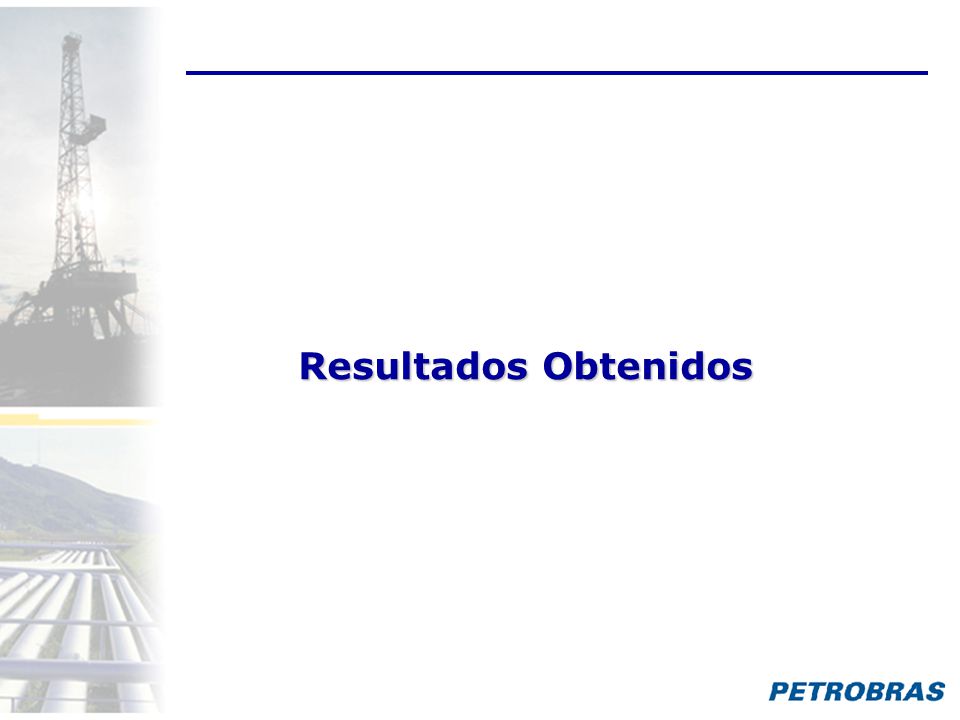 Resultados Obtenidos

PETROBRAS